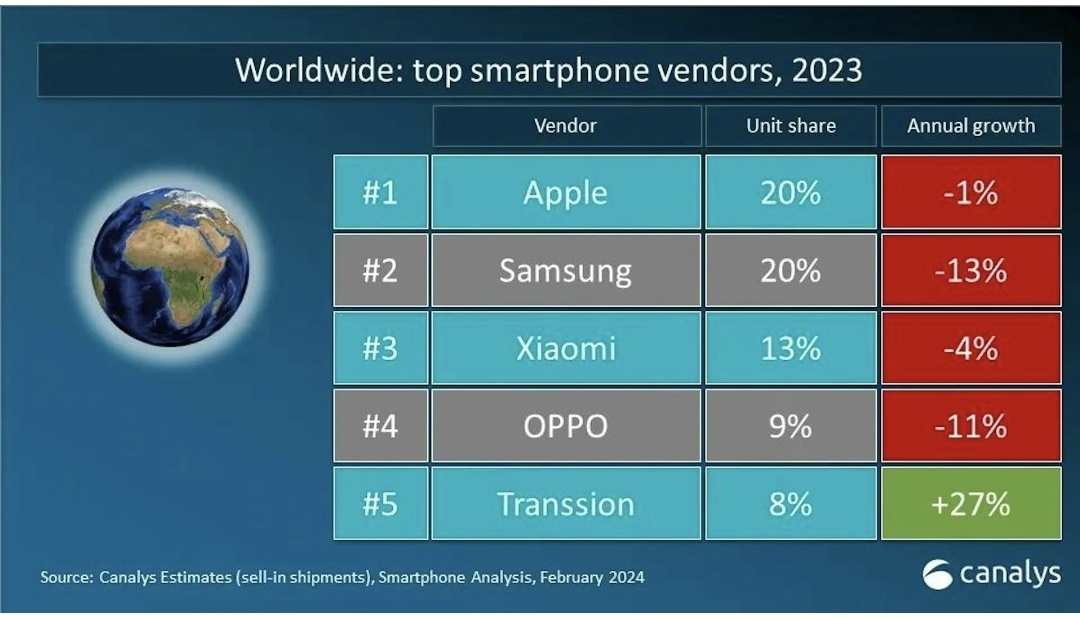 Worldwide: top smartphone vendors, 2023

| | Vendor | Unit share | Annual growth |
|---|---|---|---|
| #1 | Apple | 20% | -1% |
| #2 | Samsung | 20% | -13% |
| #3 | Xiaomi | 13% | -4% |
| #4 | OPPO | 9% | -11% |
| #5 | Transsion | 8% | +27% |

Source: Canalys Estimates (sell-in shipments), Smartphone Analysis, February 2024

canalys